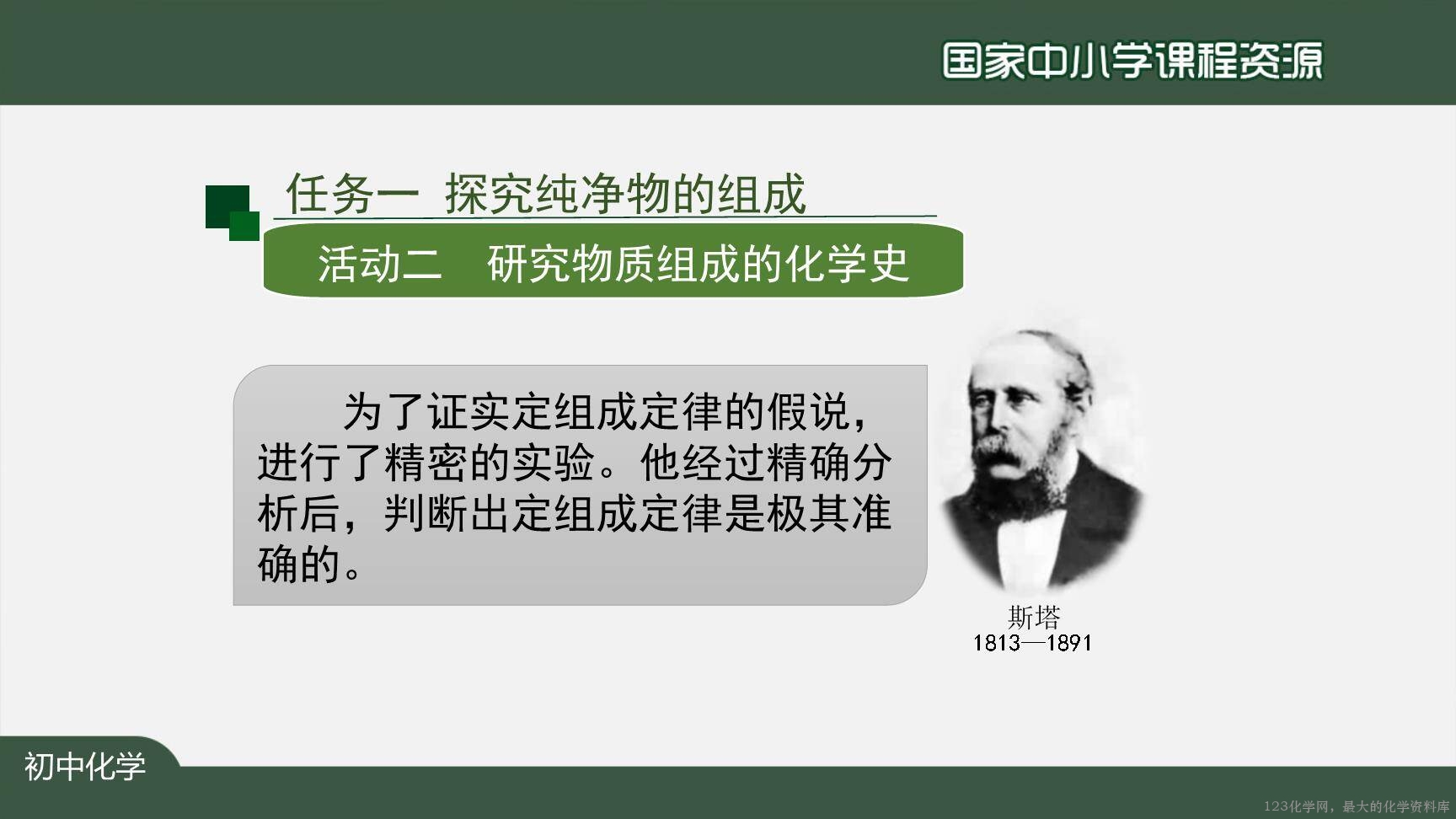 国家中小学课程资源

任务一 探究纯净物的组成

活动二 研究物质组成的化学史

为了证实定组成定律的假说，进行了精密的实验。他经过精确分析后，判断出定组成定律是极其准确的。

斯塔
1813—1891

初中化学

123化学网，最大的化学资料库